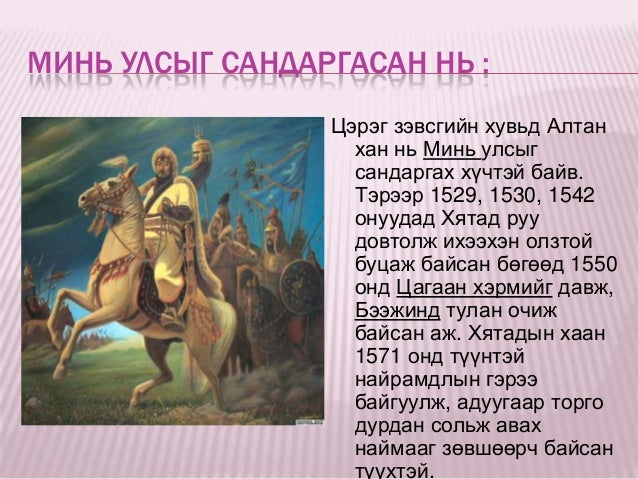 МИНЬ УЛСЫГ САНДАРГАСАН НЬ :

Цэрэг зэвсгийн хувьд Алтан хан нь Минь улсыг сандаргах хүчтэй байв. Тэрээр 1529, 1530, 1542 онуудад Хятад руу довтолж ихээхэн олзтой буцаж байсан бөгөөд 1550 онд Цагаан хэрмийг давж, Бээжинд тулан очиж байсан аж. Хятадын хаан 1571 онд түүнтэй найрамдлын гэрээ байгуулж, адуугаар торго дурдан сольж авах наймааг зөвшөөрч байсан түүхтэй.